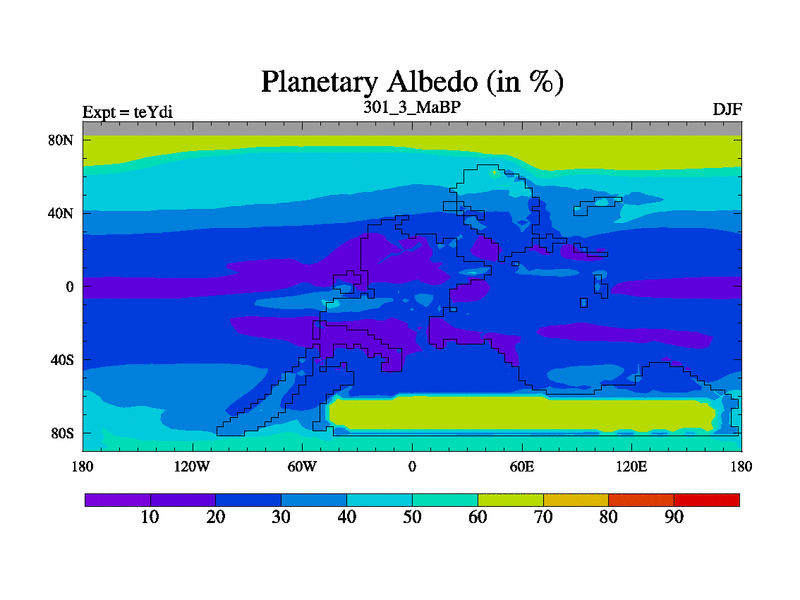 Planetary Albedo (in %)

Expt = teYdi

301_3_MaBP

DJF

80N

40N

0

40S

80S

180

120W

60W

0

60E

120E

180

10

20

30

40

50

60

70

80

90